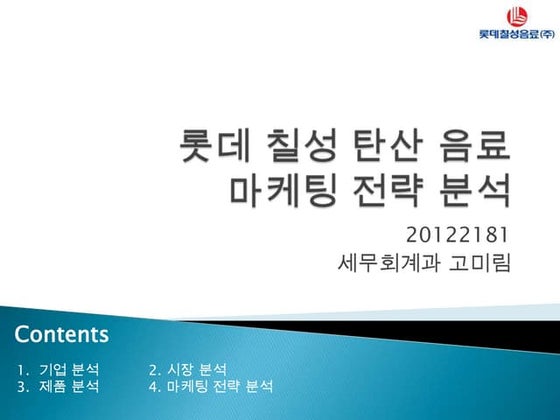 롯데칠성음료(주)

롯데 칠성 탄산 음료
마케팅 전략 분석

20122181
세무회계과 고미림

Contents

1. 기업 분석
2. 시장 분석
3. 제품 분석
4. 마케팅 전략 분석